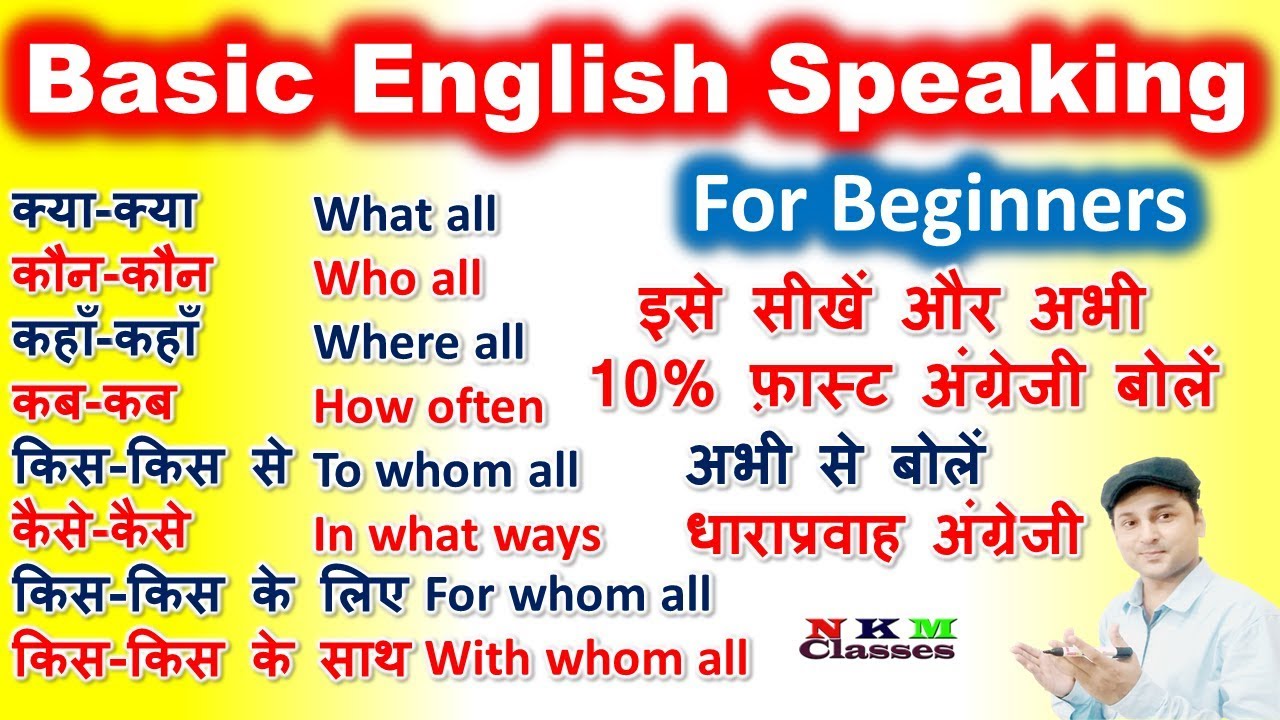 Basic English Speaking

For Beginners

क्या-क्या What all
कौन-कौन Who all
कहाँ-कहाँ Where all
कब-कब How often
किस-किस से To whom all
कैसे-कैसे In what ways
किस-किस के लिए For whom all
किस-किस के साथ With whom all

इसे सीखें और अभी 10% फ़ास्ट अंग्रेजी बोलें

अभी से बोलें धाराप्रवाह अंग्रेजी

N K M Classes